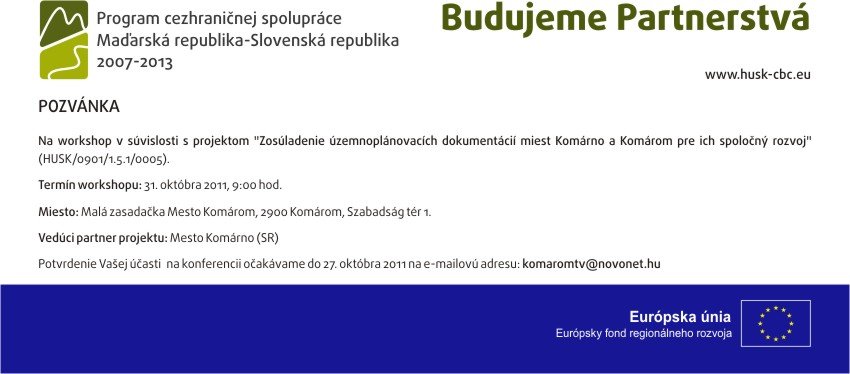 Program cezhraničnej spolupráce
Maďarská republika-Slovenská republika
2007-2013

Budujeme Partnerstvá

www.husk-cbc.eu

POZVÁNKA

Na workshop v súvislosti s projektom "Zosúladenie územnoplánovacích dokumentácií miest Komárno a Komárom pre ich spoločný rozvoj" (HUSK/0901/1.5.1/0005).

Termín workshopu: 31. októbra 2011, 9:00 hod.

Miesto: Malá zasadačka Mesto Komárom, 2900 Komárom, Szabadság tér 1.

Vedúci partner projektu: Mesto Komárno (SR)

Potvrdenie Vašej účasti na konferencii očakávame do 27. októbra 2011 na e-mailovú adresu: komaromtv@novonet.hu

Európska únia
Európsky fond regionálneho rozvoja